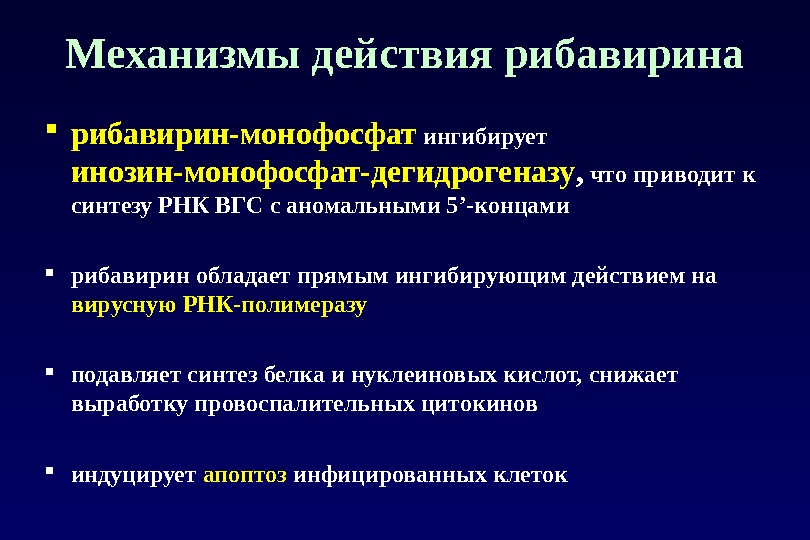 Механизмы действия рибавирина

▪ рибавирин-монофосфат ингибирует инозин-монофосфат-дегидрогеназу, что приводит к синтезу РНК ВГС с аномальными 5’-концами

▪ рибавирин обладает прямым ингибирующим действием на вирусную РНК-полимеразу

▪ подавляет синтез белка и нуклеиновых кислот, снижает выработку провоспалительных цитокинов

▪ индуцирует апоптоз инфицированных клеток